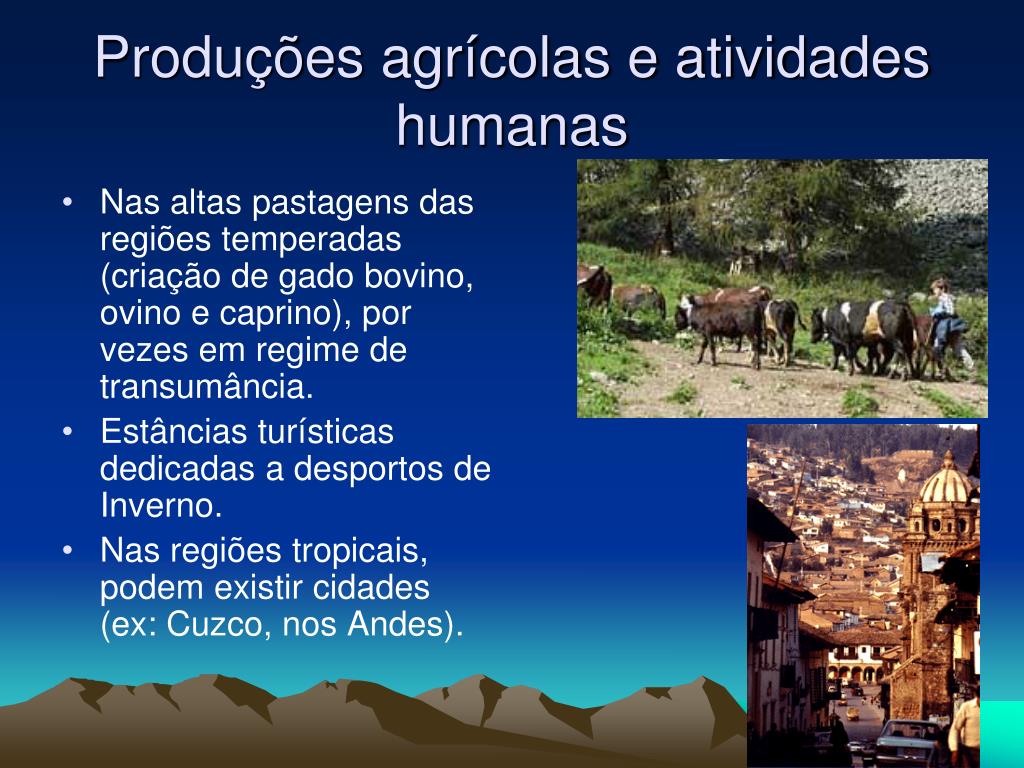 Produções agrícolas e atividades humanas

• Nas altas pastagens das regiões temperadas (criação de gado bovino, ovino e caprino), por vezes em regime de transumância.
• Estâncias turísticas dedicadas a desportos de Inverno.
• Nas regiões tropicais, podem existir cidades (ex: Cuzco, nos Andes).